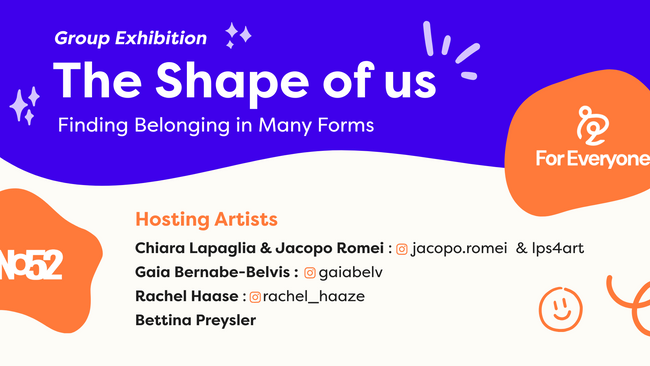 Group Exhibition

The Shape of us

Finding Belonging in Many Forms

For Everyone

No52

Hosting Artists

Chiara Lapaglia & Jacopo Romei : jacopo.romei & lps4art

Gaia Bernabe-Belvis : gaiabelv

Rachel Haase : rachel_haaze

Bettina Preysler